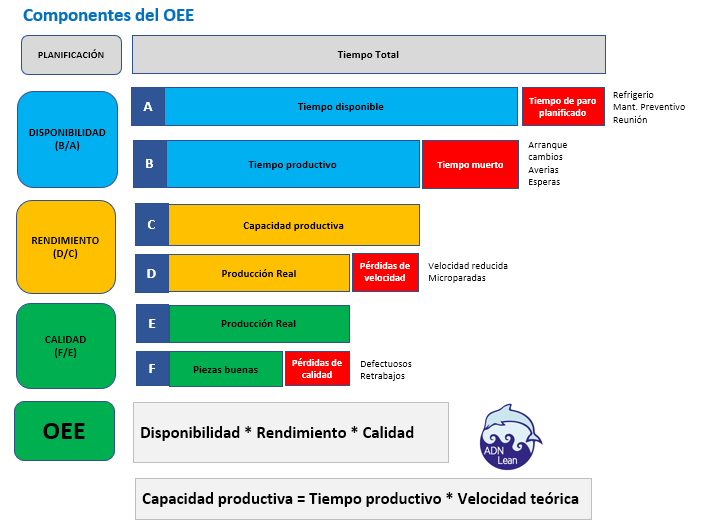 Componentes del OEE

PLANIFICACIÓN

Tiempo Total

DISPONIBILIDAD (B/A)

A

Tiempo disponible

Tiempo de paro planificado

Refrigerio
Mant. Preventivo
Reunión

B

Tiempo productivo

Tiempo muerto

Arranque
cambios
Averias
Esperas

RENDIMIENTO (D/C)

C

Capacidad productiva

D

Producción Real

Pérdidas de velocidad

Velocidad reducida
Microparadas

CALIDAD (F/E)

E

Producción Real

F

Piezas buenas

Pérdidas de calidad

Defectuosos
Retrabajos

OEE

Disponibilidad * Rendimiento * Calidad

ADN Lean

Capacidad productiva = Tiempo productivo * Velocidad teórica